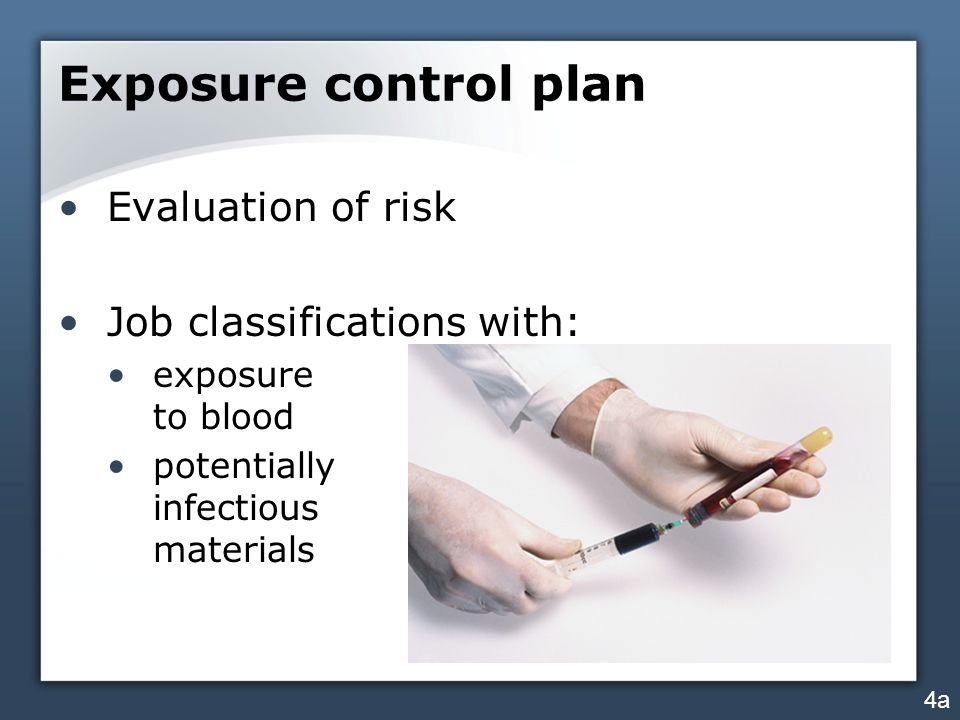 Exposure control plan

• Evaluation of risk

• Job classifications with:
  • exposure to blood
  • potentially infectious materials

4a